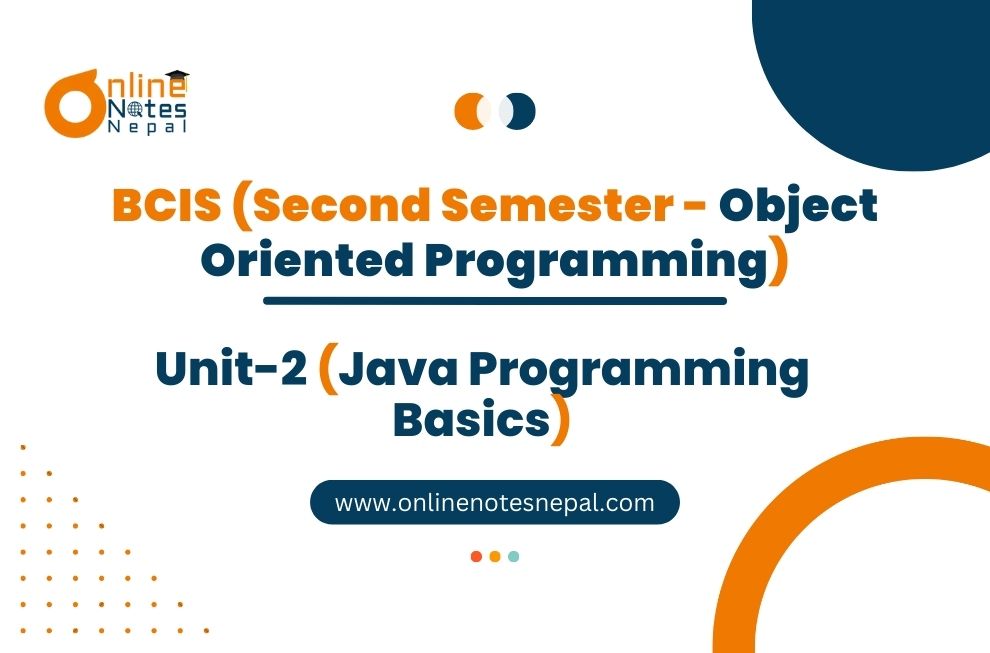 Online Notes Nepal

BCIS (Second Semester - Object Oriented Programming)

Unit-2 (Java Programming Basics)

www.onlinenotesnepal.com